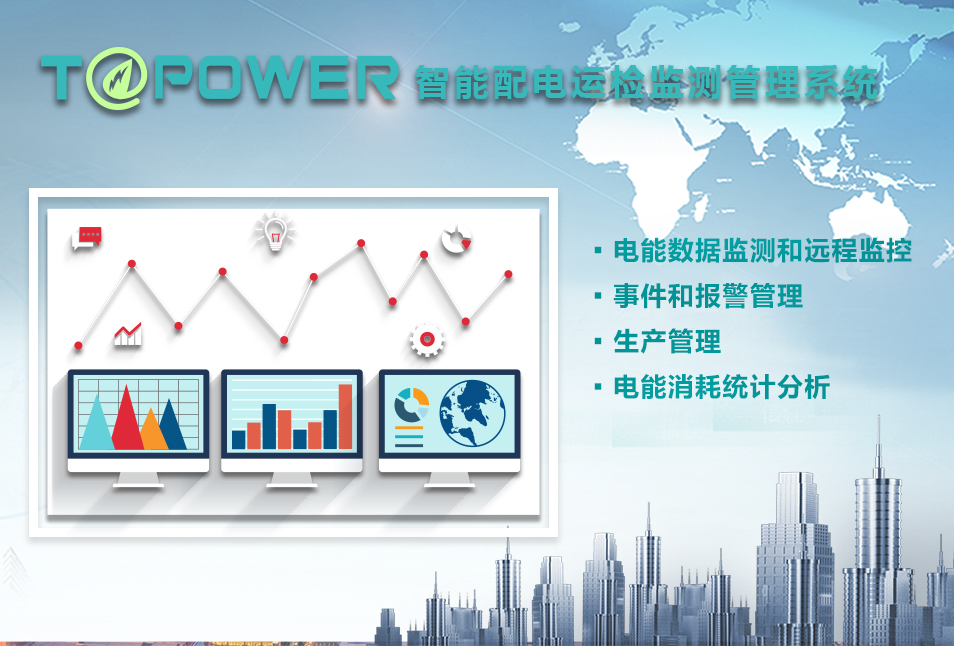 T@POWER 智能配电运检监测管理系统

▪ 电能数据监测和远程监控
▪ 事件和报警管理
▪ 生产管理
▪ 电能消耗统计分析